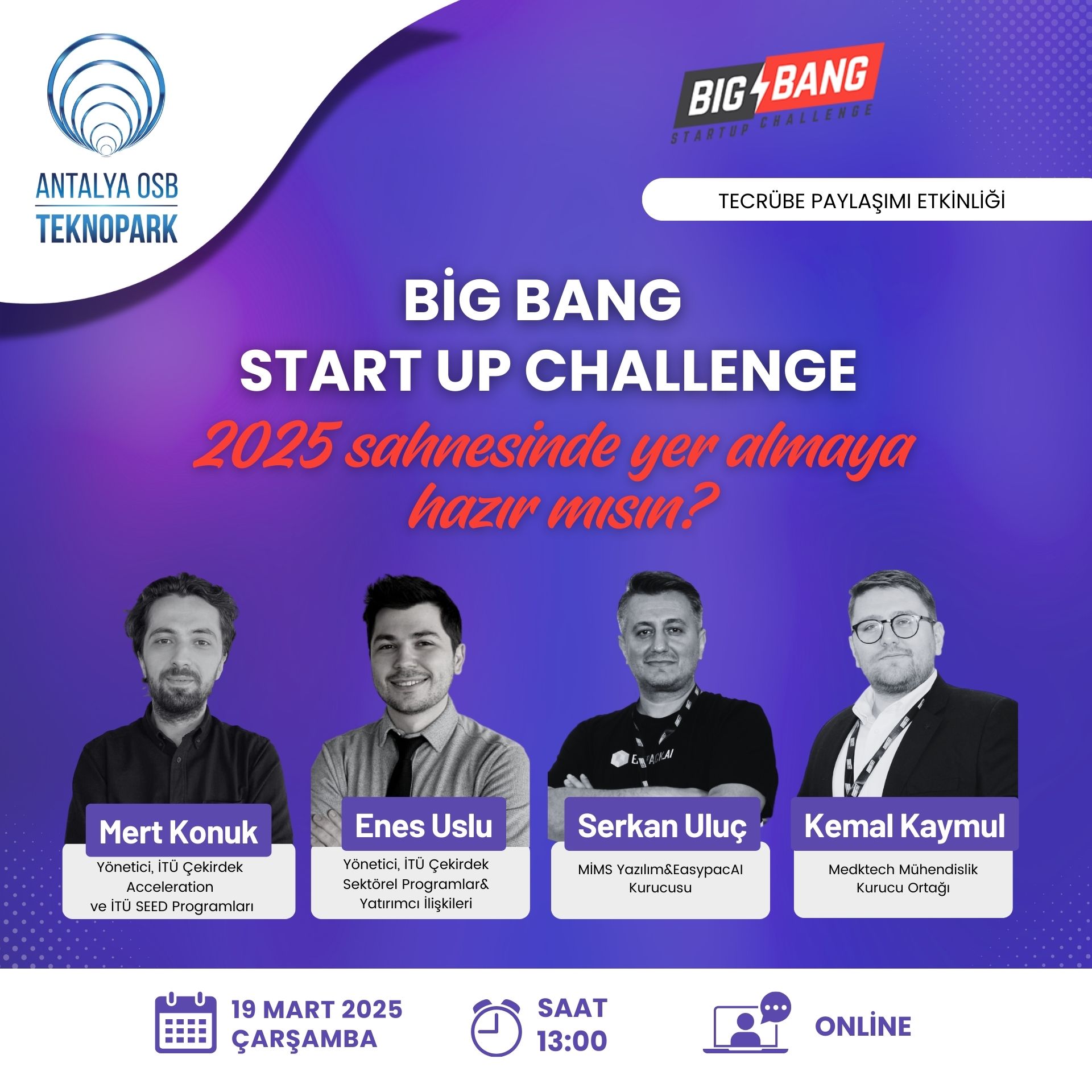 ANTALYA OSB
TEKNOPARK

BIG BANG
STARTUP CHALLENGE

TECRÜBE PAYLAŞIMI ETKİNLİĞİ

BİG BANG
START UP CHALLENGE

2025 sahnesinde yer almaya hazır mısın?

Mert Konuk
Yönetici, İTÜ Çekirdek Acceleration ve İTÜ SEED Programları

Enes Uslu
Yönetici, İTÜ Çekirdek Sektörel Programlar& Yatırımcı İlişkileri

Serkan Uluç
MİMS Yazılım&EasypacAI Kurucusu

Kemal Kaymul
Medktech Mühendislik Kurucu Ortağı

19 MART 2025
ÇARŞAMBA

SAAT
13:00

ONLİNE